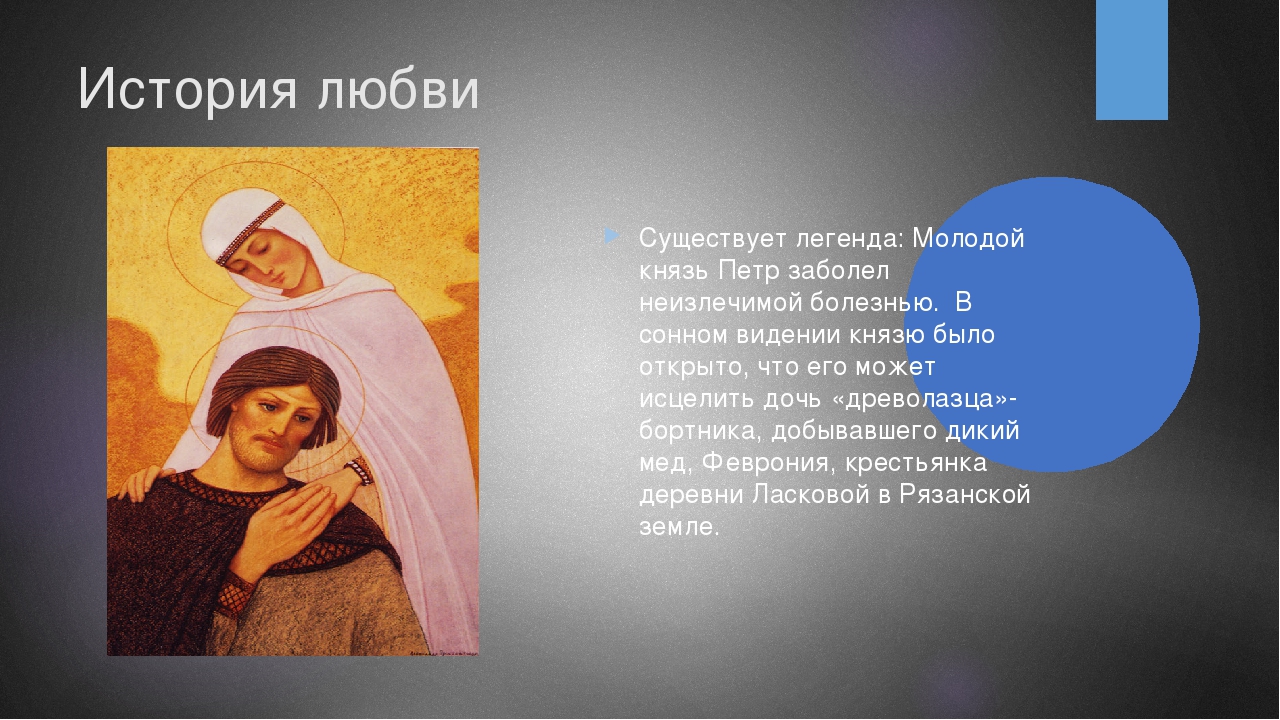 История любви

Существует легенда: Молодой князь Петр заболел неизлечимой болезнью.  В сонном видении князю было открыто, что его может исцелить дочь «древолазца»-бортника, добывавшего дикий мед, Феврония, крестьянка деревни Ласковой в Рязанской земле.